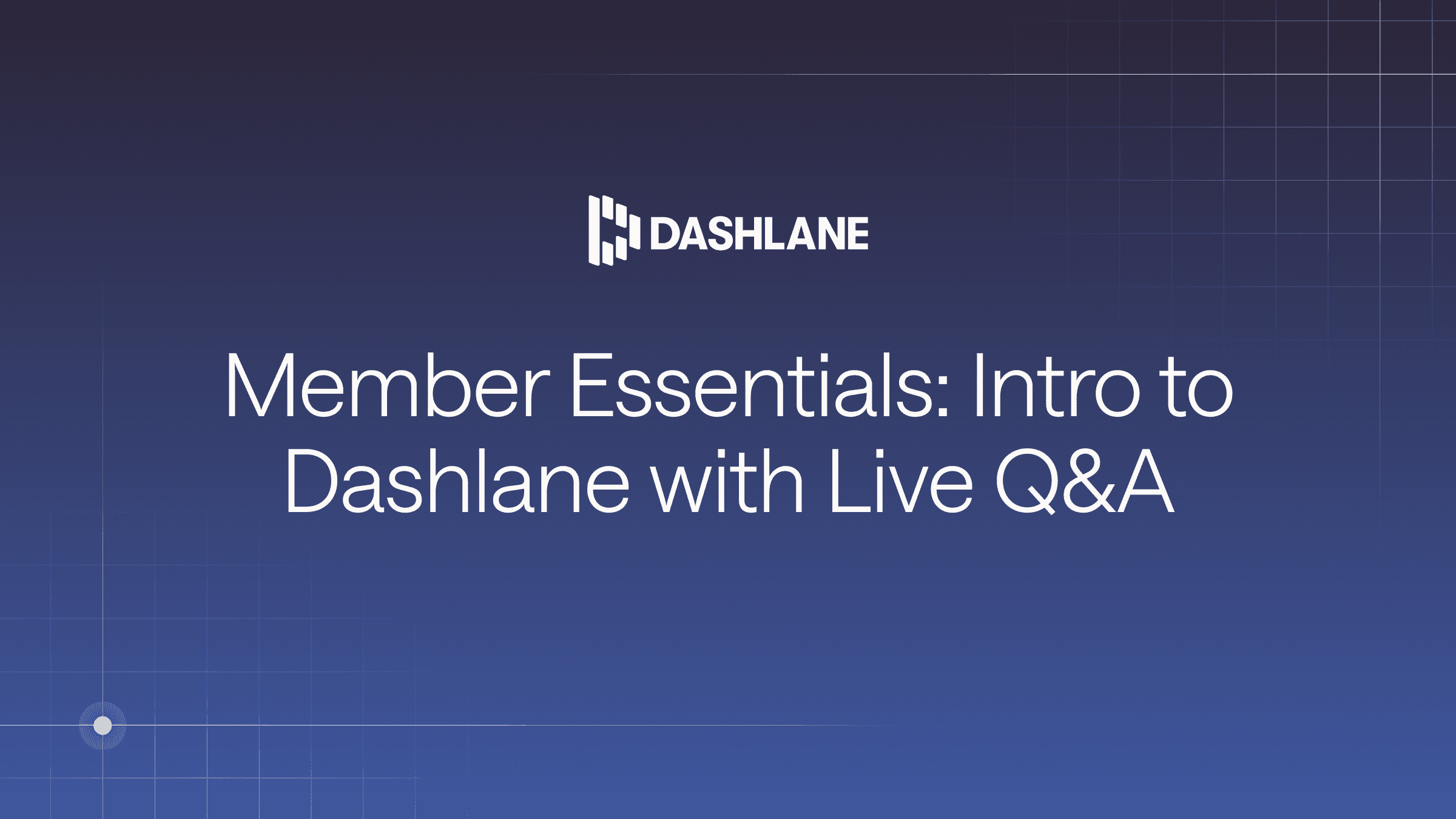 DASHLANE

Member Essentials: Intro to Dashlane with Live Q&A